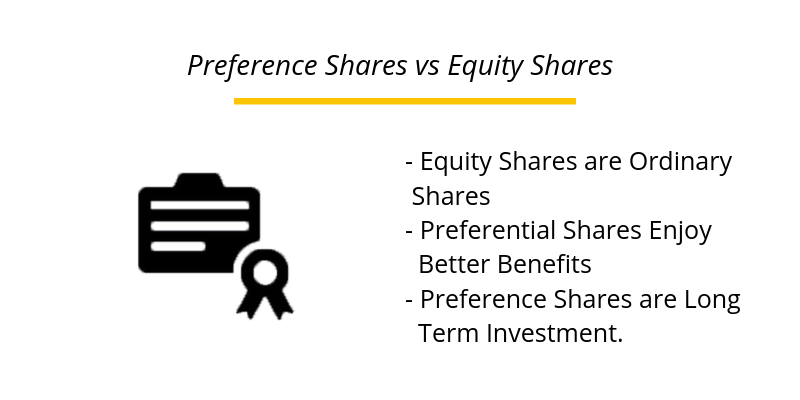 Preference Shares vs Equity Shares

- Equity Shares are Ordinary Shares
- Preferential Shares Enjoy Better Benefits
- Preference Shares are Long Term Investment.